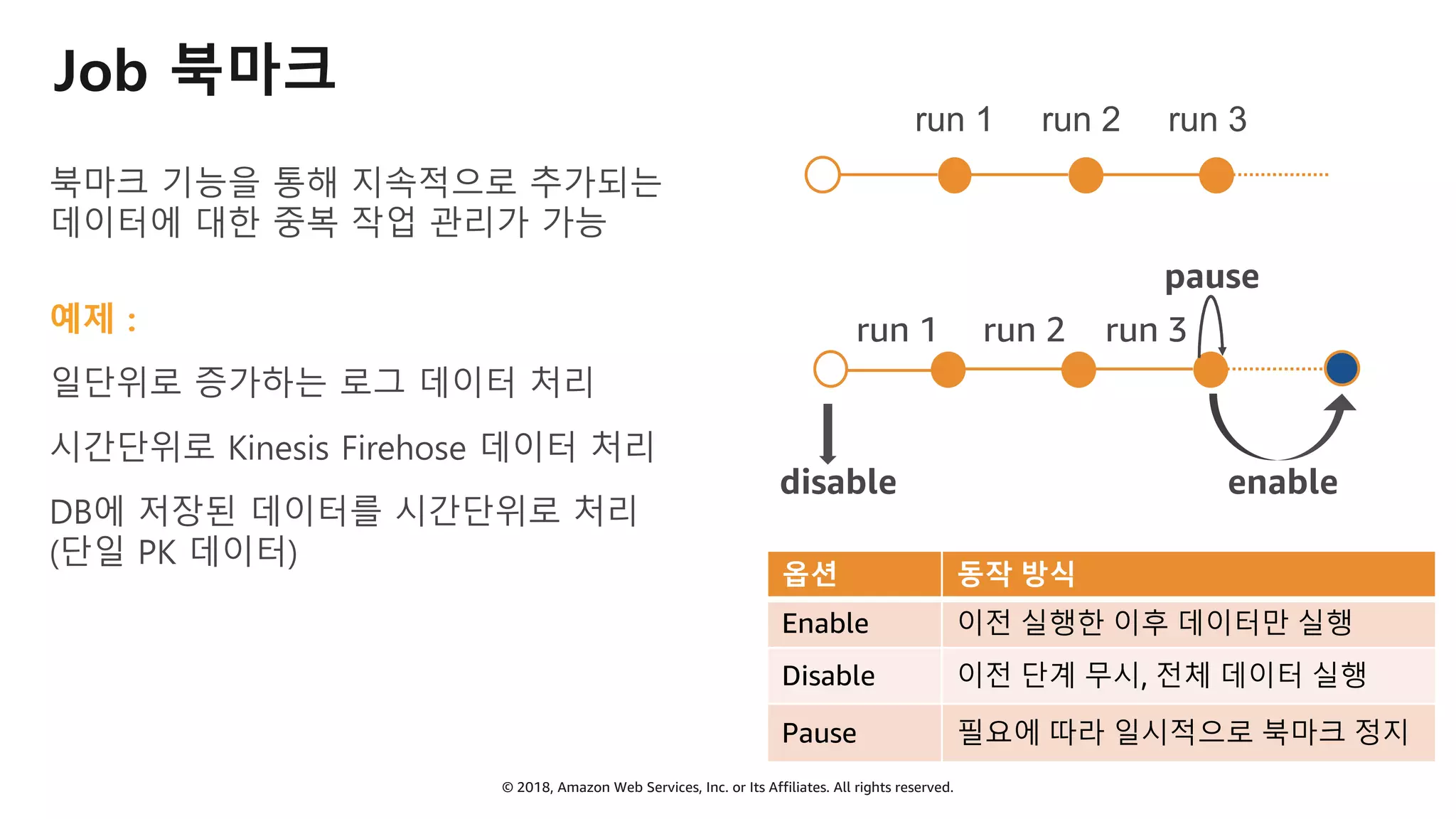 Job 북마크

북마크 기능을 통해 지속적으로 추가되는 데이터에 대한 중복 작업 관리가 가능

예제 :

일단위로 증가하는 로그 데이터 처리

시간단위로 Kinesis Firehose 데이터 처리

DB에 저장된 데이터를 시간단위로 처리 (단일 PK 데이터)

run 1 run 2 run 3

pause

run 1 run 2 run 3

disable

enable

| 옵션 | 동작 방식 |
|---|---|
| Enable | 이전 실행한 이후 데이터만 실행 |
| Disable | 이전 단계 무시, 전체 데이터 실행 |
| Pause | 필요에 따라 일시적으로 북마크 정지 |

© 2018, Amazon Web Services, Inc. or Its Affiliates. All rights reserved.